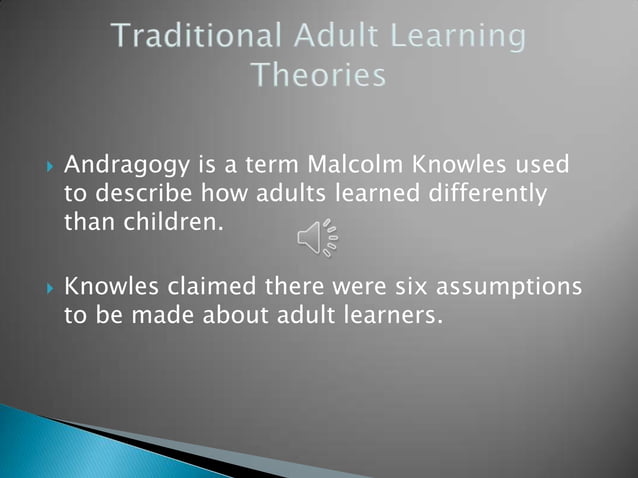 Traditional Adult Learning Theories

Andragogy is a term Malcolm Knowles used to describe how adults learned differently than children.

Knowles claimed there were six assumptions to be made about adult learners.